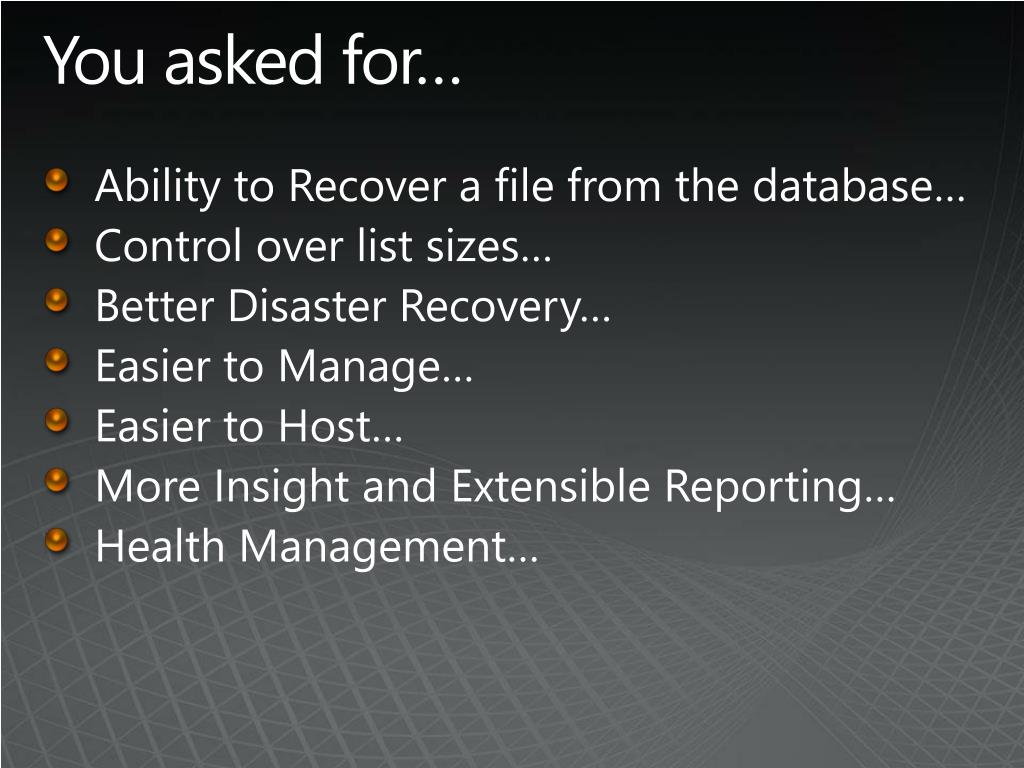 You asked for…

- Ability to Recover a file from the database…
- Control over list sizes…
- Better Disaster Recovery…
- Easier to Manage…
- Easier to Host…
- More Insight and Extensible Reporting…
- Health Management…